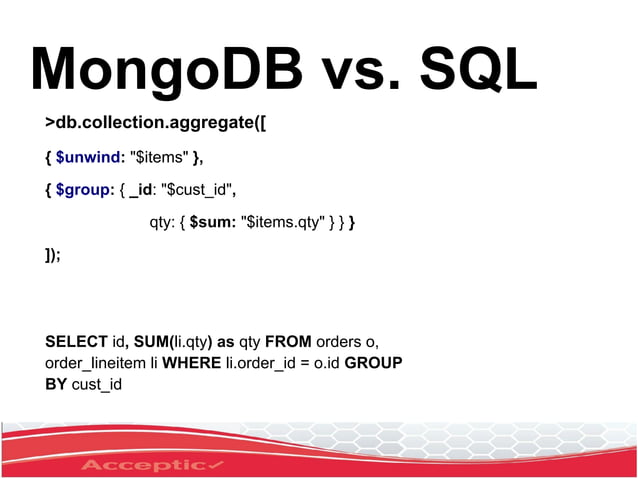 MongoDB vs. SQL

>db.collection.aggregate([

{ $unwind: "$items" },

{ $group: { _id: "$cust_id",

qty: { $sum: "$items.qty" } } }

]);

SELECT id, SUM(li.qty) as qty FROM orders o, order_lineitem li WHERE li.order_id = o.id GROUP BY cust_id

Acceptic